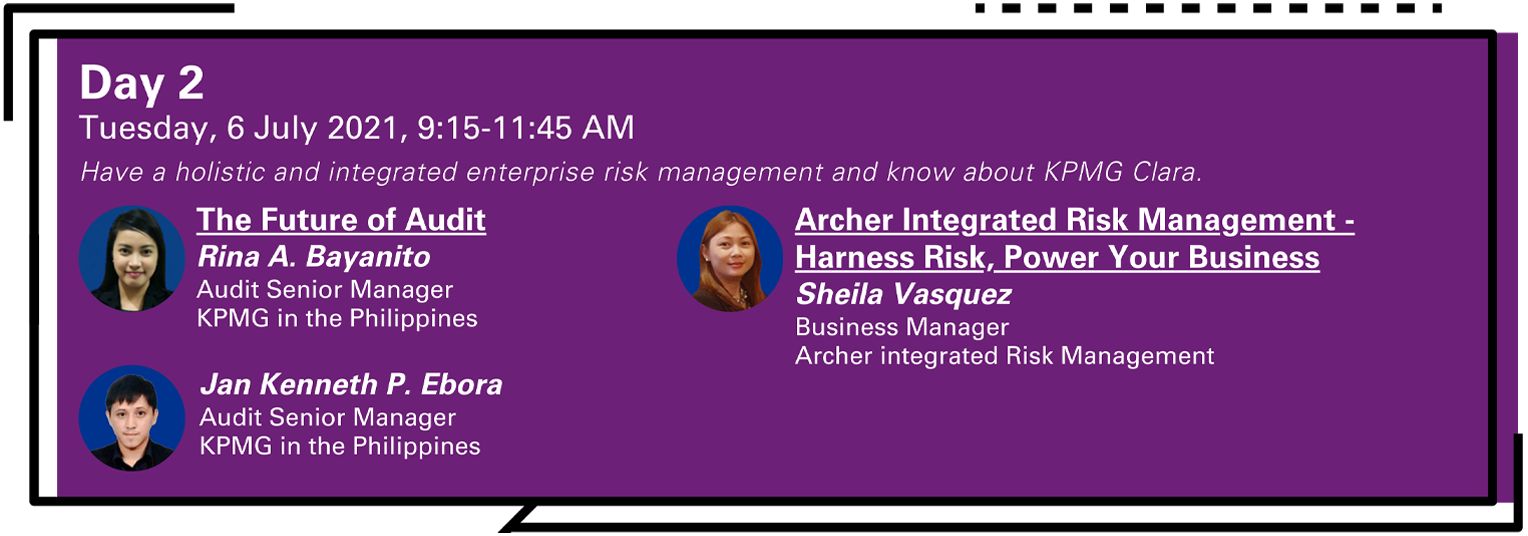 Day 2
Tuesday, 6 July 2021, 9:15-11:45 AM
Have a holistic and integrated enterprise risk management and know about KPMG Clara.

The Future of Audit
Rina A. Bayanito
Audit Senior Manager
KPMG in the Philippines

Jan Kenneth P. Ebora
Audit Senior Manager
KPMG in the Philippines

Archer Integrated Risk Management - Harness Risk, Power Your Business
Sheila Vasquez
Business Manager
Archer integrated Risk Management